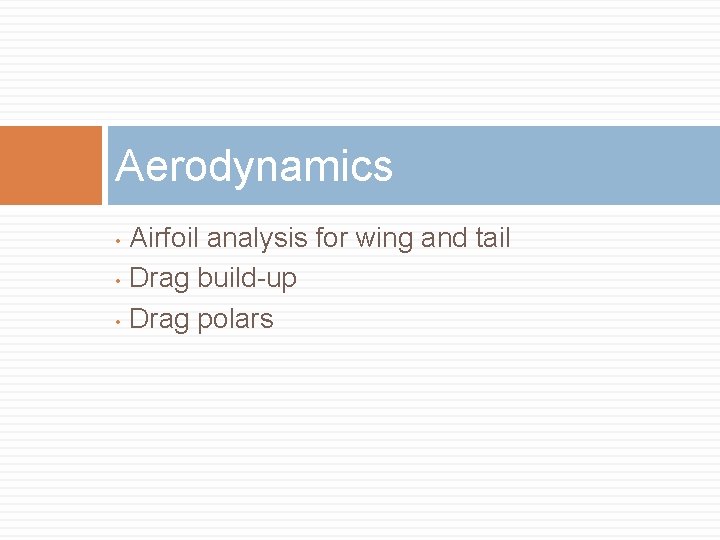 Aerodynamics

• Airfoil analysis for wing and tail
• Drag build-up
• Drag polars